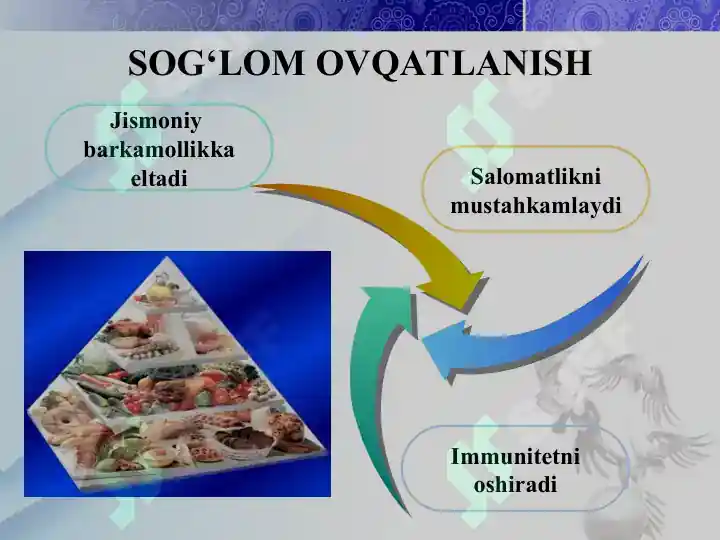 SOG‘LOM OVQATLANISH

Jismoniy barkamollikka eltadi

Salomatlikni mustahkamlaydi

Immunitetni oshiradi